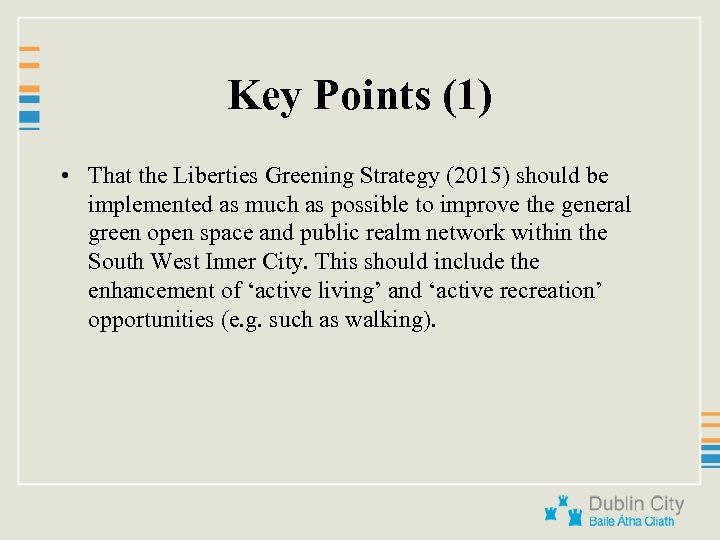 Key Points (1)

• That the Liberties Greening Strategy (2015) should be implemented as much as possible to improve the general green open space and public realm network within the South West Inner City. This should include the enhancement of ‘active living’ and ‘active recreation’ opportunities (e.g. such as walking).

Dublin City
Baile Átha Cliath